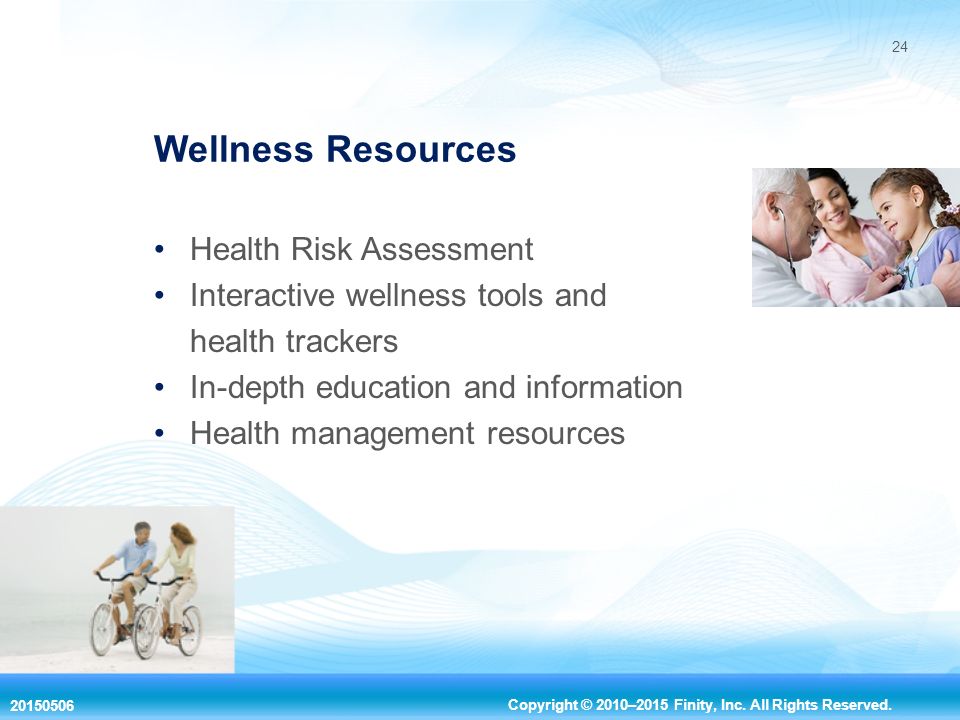 24

Wellness Resources

• Health Risk Assessment
• Interactive wellness tools and health trackers
• In-depth education and information
• Health management resources

20150506

Copyright © 2010–2015 Finity, Inc. All Rights Reserved.